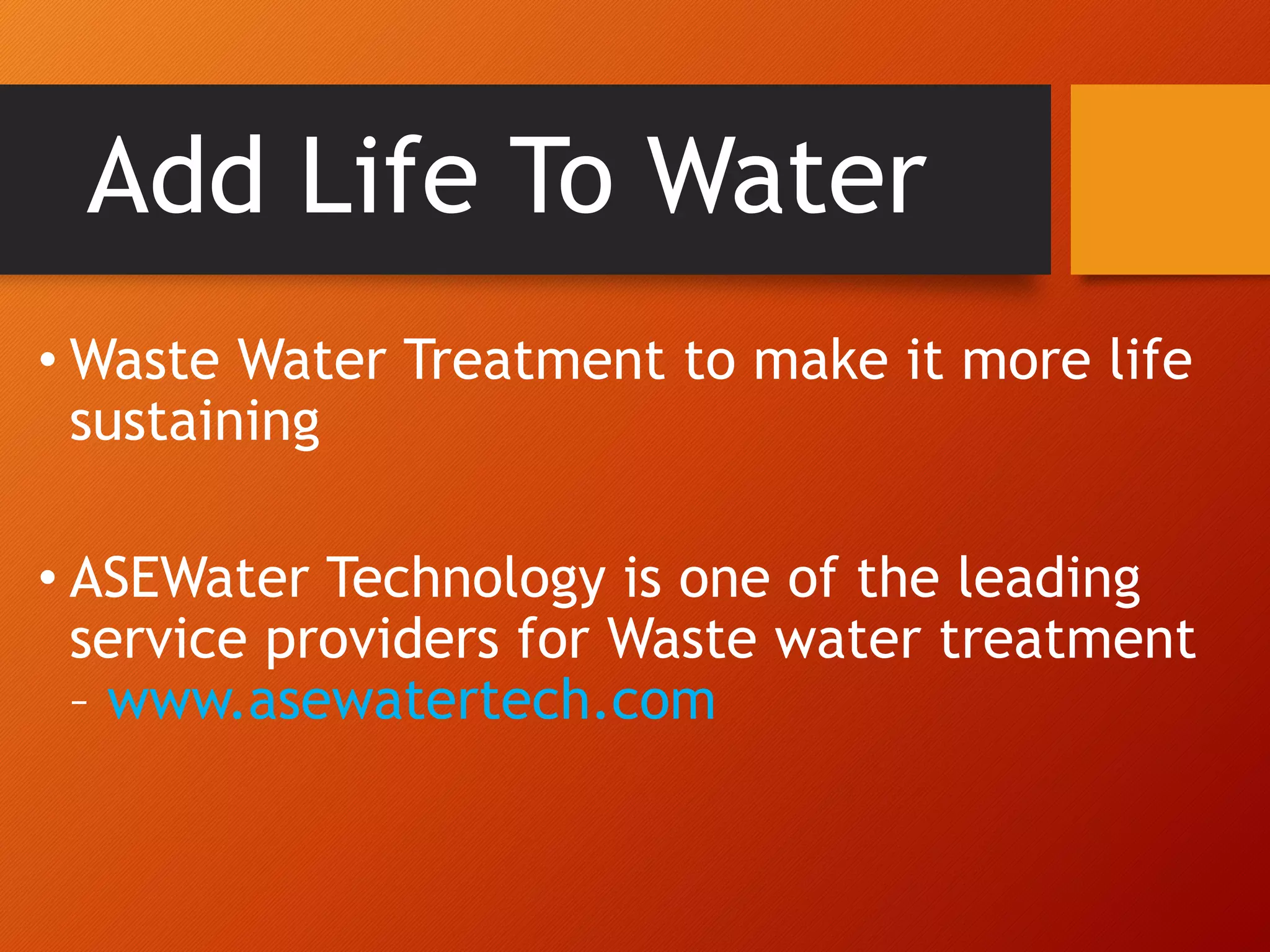 Add Life To Water

• Waste Water Treatment to make it more life sustaining

• ASEWater Technology is one of the leading service providers for Waste water treatment – www.asewatertech.com